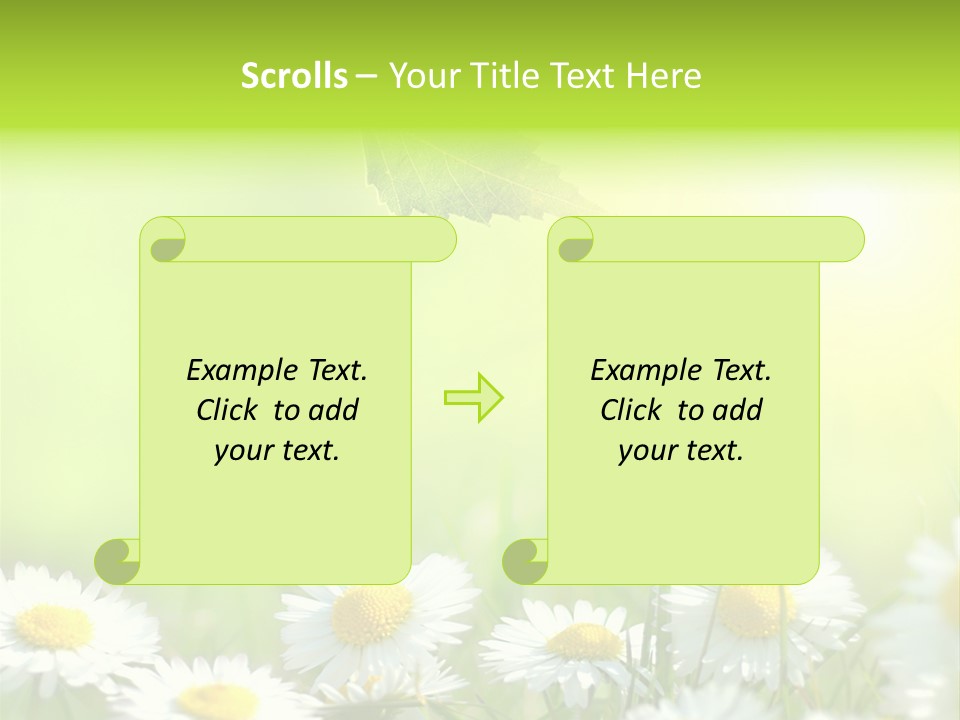 Scrolls – Your Title Text Here

Example Text. Click to add your text.

Example Text. Click to add your text.